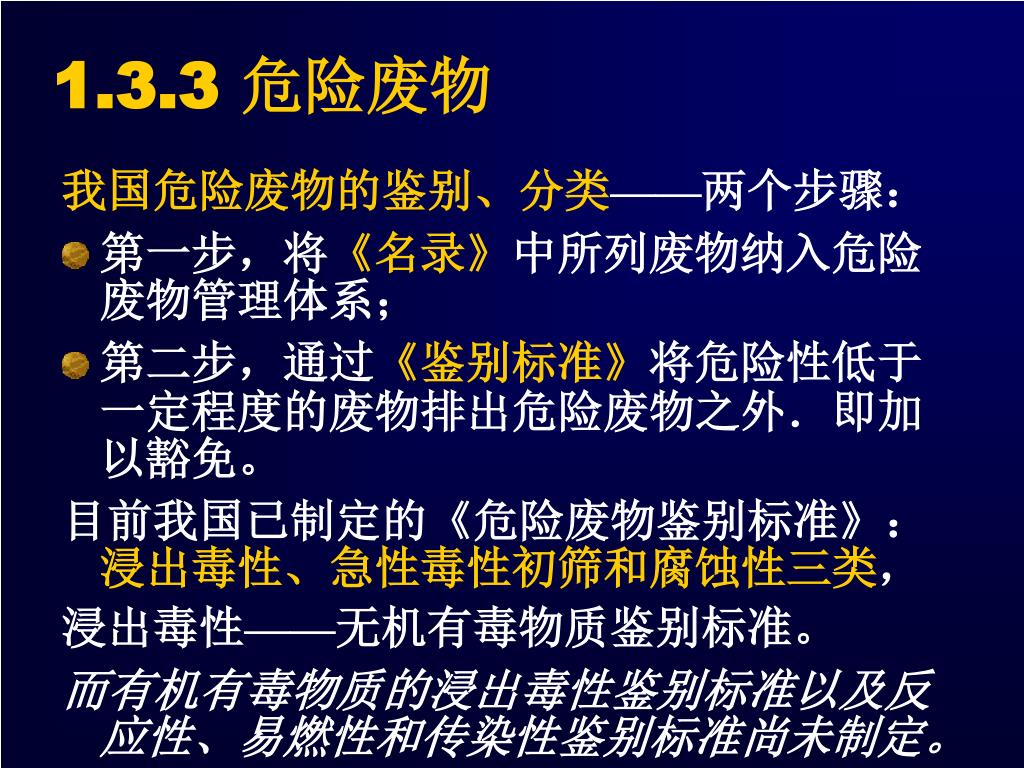 1.3.3 危险废物

我国危险废物的鉴别、分类——两个步骤：

第一步，将《名录》中所列废物纳入危险废物管理体系；

第二步，通过《鉴别标准》将危险性低于一定程度的废物排出危险废物之外．即加以豁免。

目前我国已制定的《危险废物鉴别标准》：浸出毒性、急性毒性初筛和腐蚀性三类，

浸出毒性——无机有毒物质鉴别标准。

而有机有毒物质的浸出毒性鉴别标准以及反应性、易燃性和传染性鉴别标准尚未制定。